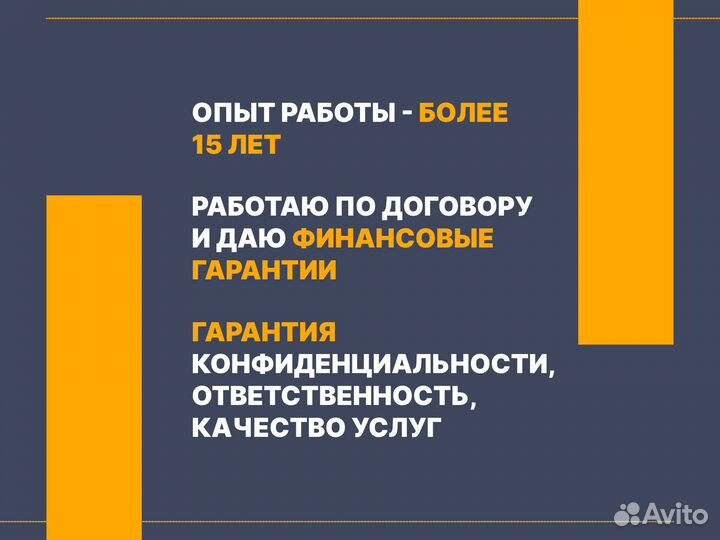 ОПЫТ РАБОТЫ - БОЛЕЕ 15 ЛЕТ

РАБОТАЮ ПО ДОГОВОРУ И ДАЮ ФИНАНСОВЫЕ ГАРАНТИИ

ГАРАНТИЯ КОНФИДЕНЦИАЛЬНОСТИ, ОТВЕТСТВЕННОСТЬ, КАЧЕСТВО УСЛУГ

Avito